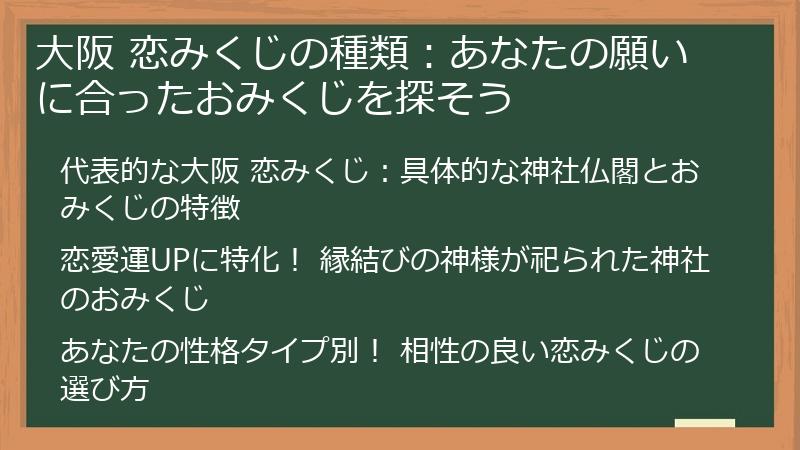 大阪 恋みくじの種類：あなたの願いに合ったおみくじを探そう

代表的な大阪 恋みくじ：具体的な神社仏閣とおみくじの特徴

恋愛運UPに特化！ 縁結びの神様が祀られた神社のおみくじ

あなたの性格タイプ別！ 相性の良い恋みくじの選び方